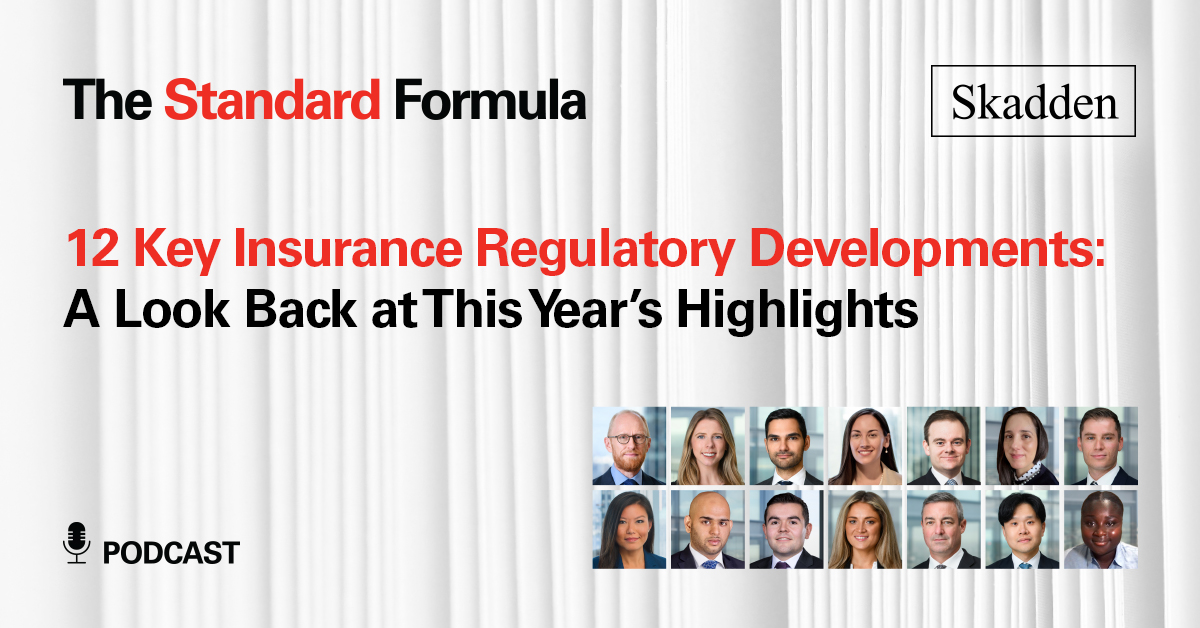 The Standard Formula

Skadden

12 Key Insurance Regulatory Developments: A Look Back at This Year's Highlights

PODCAST